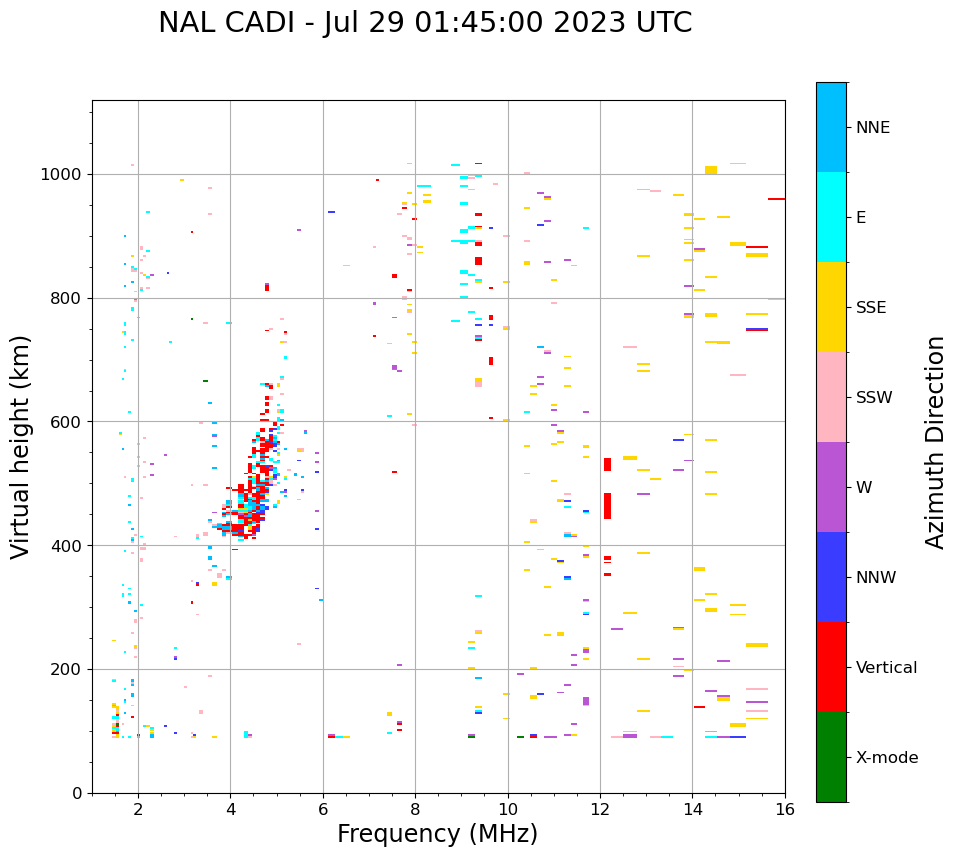 NAL CADI - Jul 29 01:45:00 2023 UTC

Virtual height (km)

1000
800
600
400
200
0

2
4
6
8
10
12
14
16

Frequency (MHz)

NNE
E
SSE
SSW
W
NNW
Vertical
X-mode

Azimuth Direction